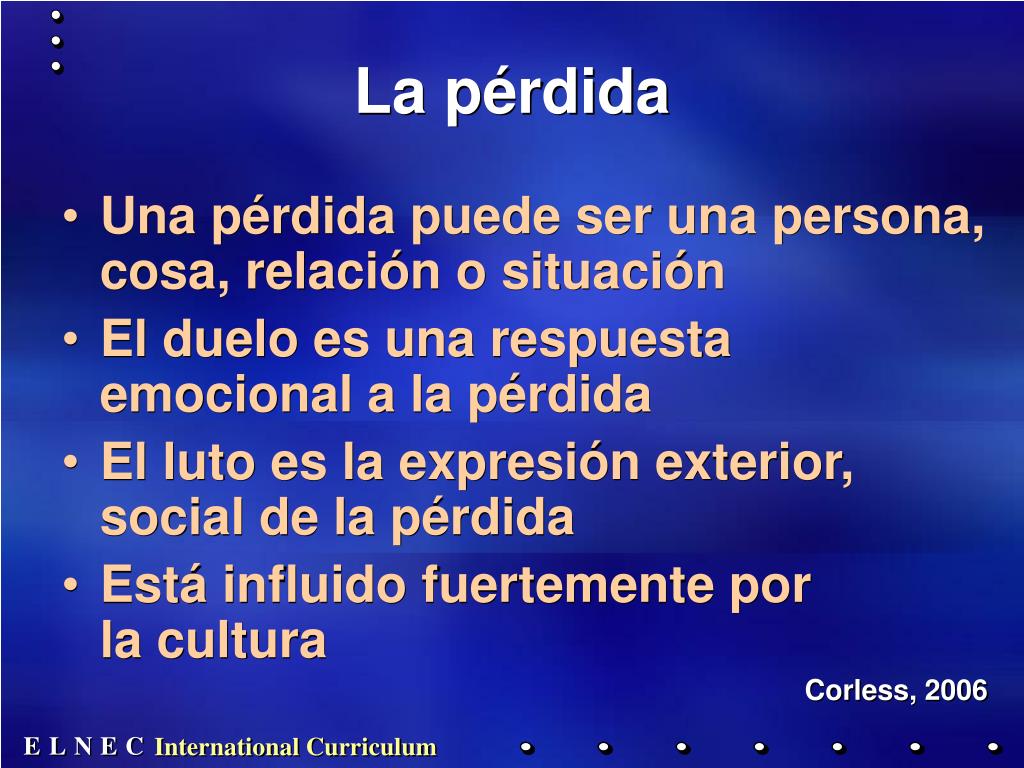 La pérdida

• Una pérdida puede ser una persona, cosa, relación o situación
• El duelo es una respuesta emocional a la pérdida
• El luto es la expresión exterior, social de la pérdida
• Está influido fuertemente por la cultura

Corless, 2006

E L N E C International Curriculum